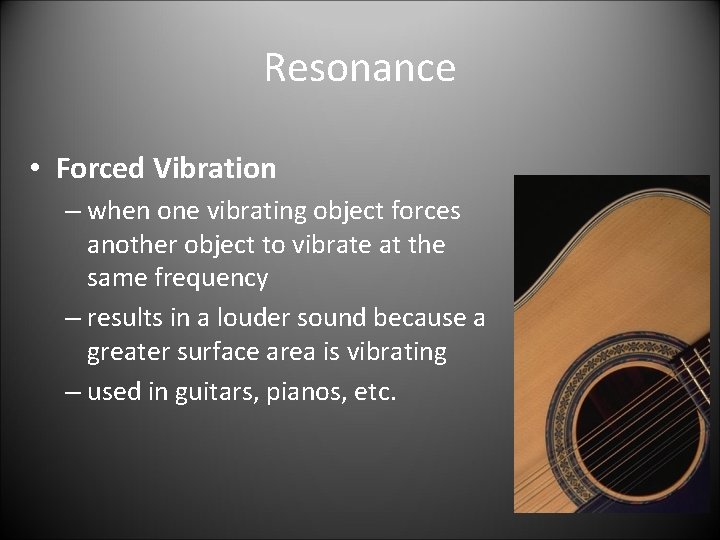 Resonance

• Forced Vibration
– when one vibrating object forces another object to vibrate at the same frequency
– results in a louder sound because a greater surface area is vibrating
– used in guitars, pianos, etc.